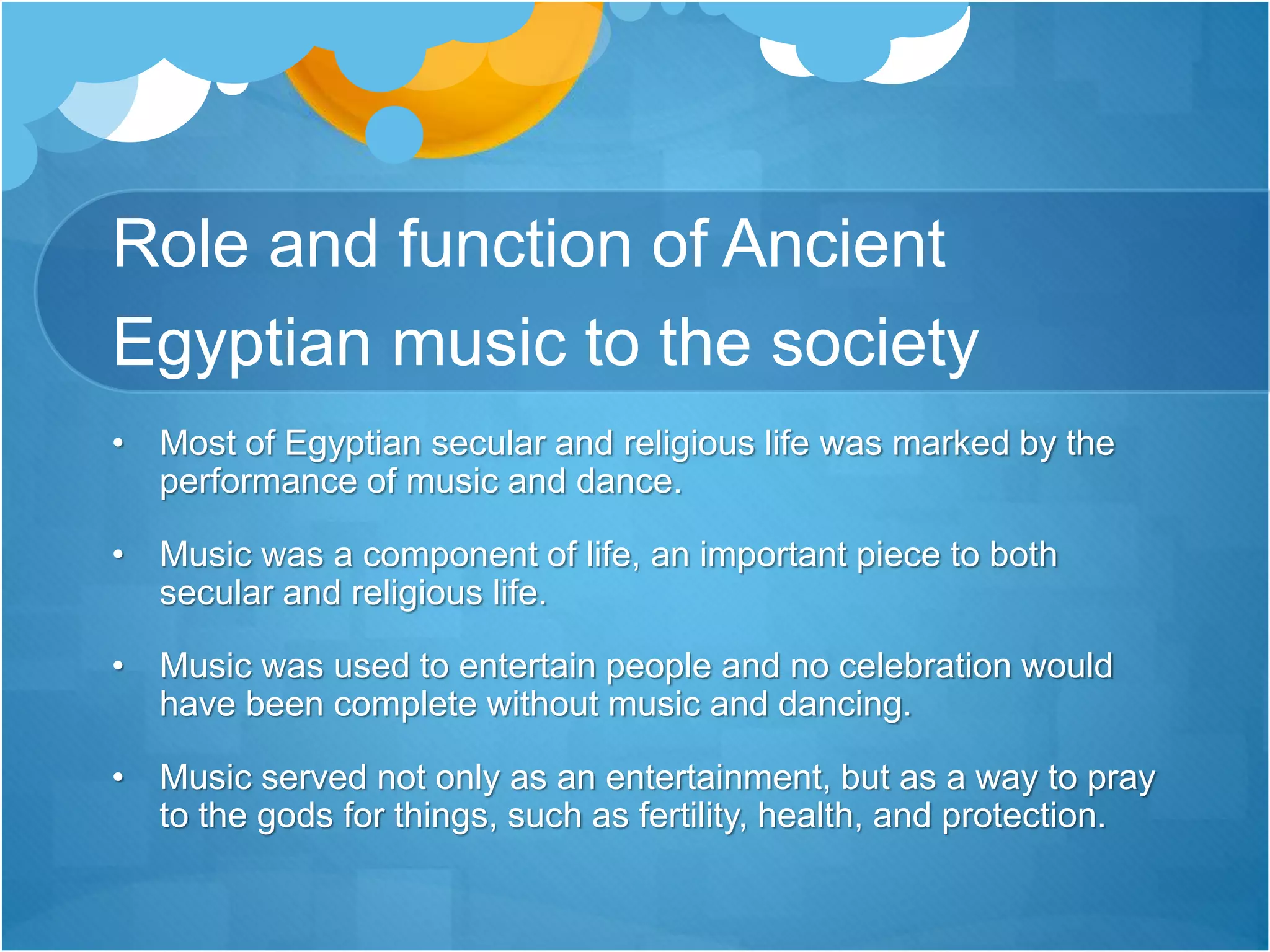 Role and function of Ancient Egyptian music to the society

• Most of Egyptian secular and religious life was marked by the performance of music and dance.

• Music was a component of life, an important piece to both secular and religious life.

• Music was used to entertain people and no celebration would have been complete without music and dancing.

• Music served not only as an entertainment, but as a way to pray to the gods for things, such as fertility, health, and protection.